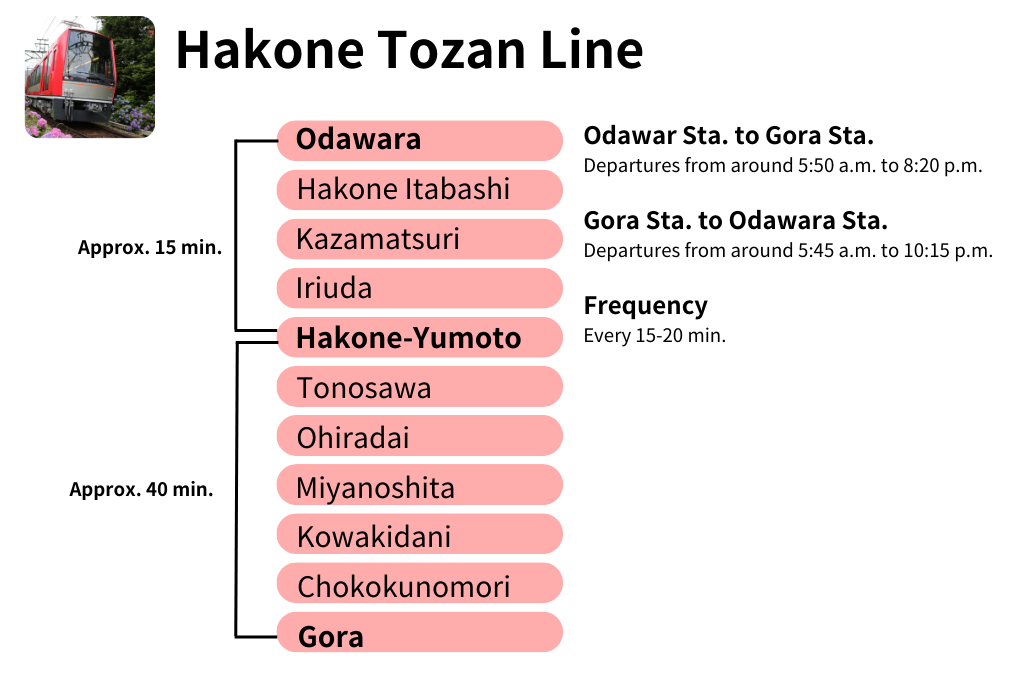 Hakone Tozan Line

Approx. 15 min.

Approx. 40 min.

Odawara
Hakone Itabashi
Kazamatsuri
Iriuda
Hakone-Yumoto
Tonosawa
Ohiradai
Miyanoshita
Kowakidani
Chokokunomori
Gora

Odawar Sta. to Gora Sta.
Departures from around 5:50 a.m. to 8:20 p.m.

Gora Sta. to Odawara Sta.
Departures from around 5:45 a.m. to 10:15 p.m.

Frequency
Every 15-20 min.